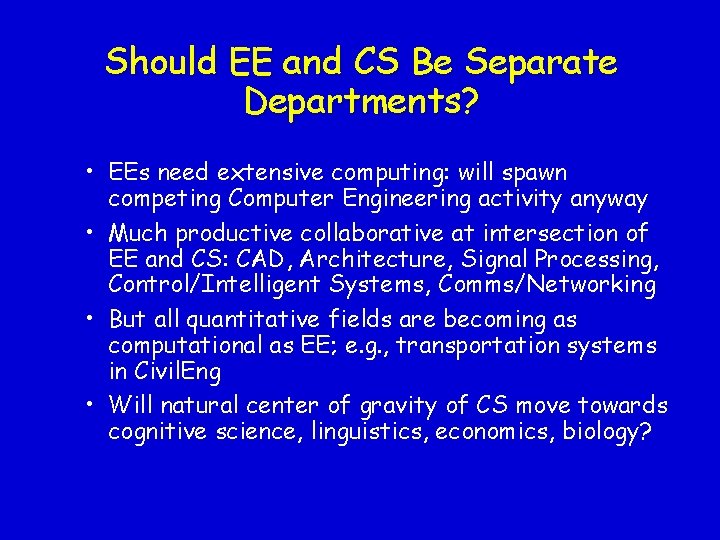 Should EE and CS Be Separate Departments?

• EEs need extensive computing: will spawn competing Computer Engineering activity anyway
• Much productive collaborative at intersection of EE and CS: CAD, Architecture, Signal Processing, Control/Intelligent Systems, Comms/Networking
• But all quantitative fields are becoming as computational as EE; e.g., transportation systems in CivilEng
• Will natural center of gravity of CS move towards cognitive science, linguistics, economics, biology?